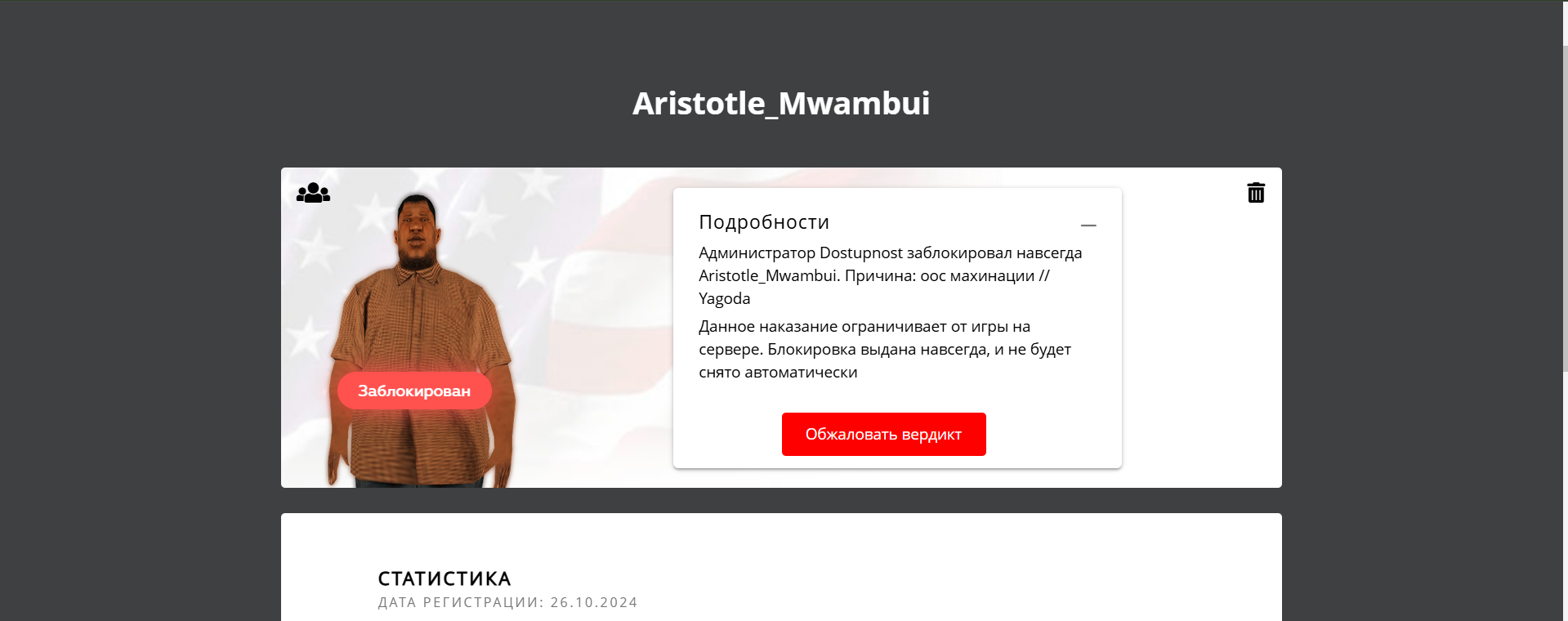 Aristotle_Mwambui

Заблокирован

Подробности

—

Администратор Dostupnost заблокировал навсегда Aristotle_Mwambui. Причина: оос махинации // Yagoda

Данное наказание ограничивает от игры на сервере. Блокировка выдана навсегда, и не будет снято автоматически

Обжаловать вердикт

СТАТИСТИКА

ДАТА РЕГИСТРАЦИИ: 26.10.2024